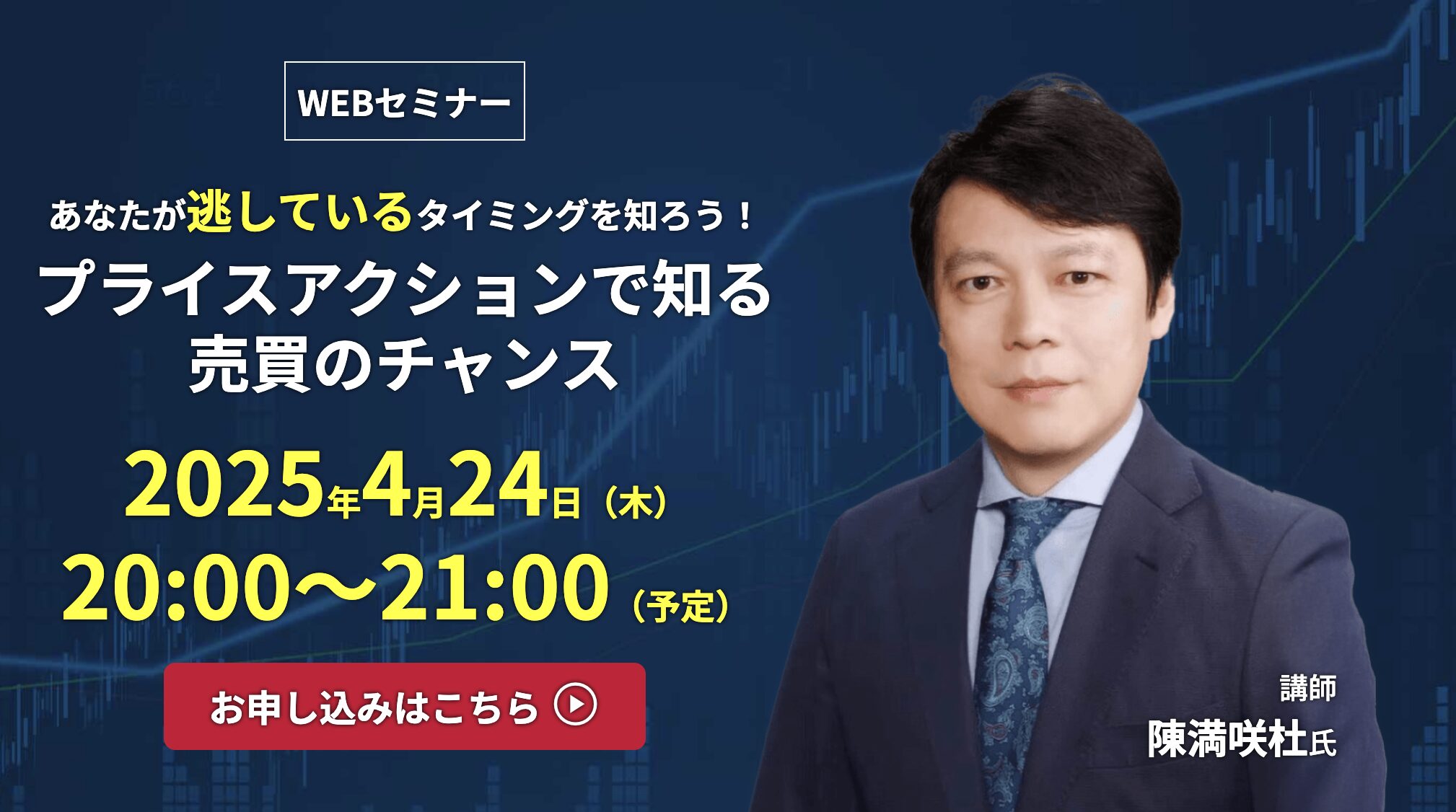 WEBセミナー

あなたが逃しているタイミングを知ろう！

プライスアクションで知る
売買のチャンス

2025年4月24日（木）
20:00〜21:00（予定）

お申し込みはこちら

講師
陳満咲杜氏